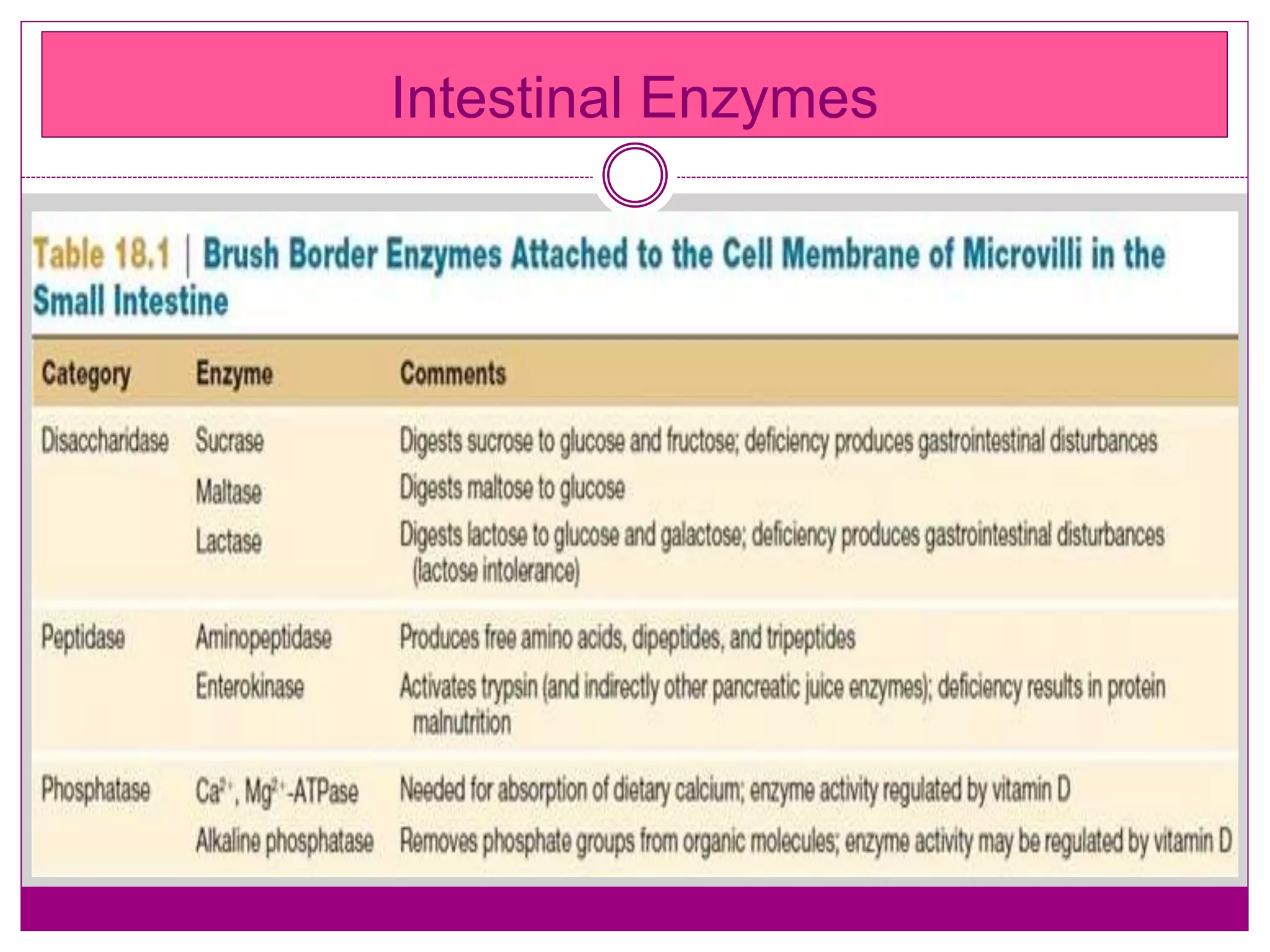 Intestinal Enzymes

Table 18.1 | Brush Border Enzymes Attached to the Cell Membrane of Microvilli in the Small Intestine

| Category | Enzyme | Comments |
|---|---|---|
| Disaccharidase | Sucrase | Digests sucrose to glucose and fructose; deficiency produces gastrointestinal disturbances |
| | Maltase | Digests maltose to glucose |
| | Lactase | Digests lactose to glucose and galactose; deficiency produces gastrointestinal disturbances (lactose intolerance) |
| Peptidase | Aminopeptidase | Produces free amino acids, dipeptides, and tripeptides |
| | Enterokinase | Activates trypsin (and indirectly other pancreatic juice enzymes); deficiency results in protein malnutrition |
| Phosphatase | $Ca^{2+}$, $Mg^{2+}$-ATPase | Needed for absorption of dietary calcium; enzyme activity regulated by vitamin D |
| | Alkaline phosphatase | Removes phosphate groups from organic molecules; enzyme activity may be regulated by vitamin D |